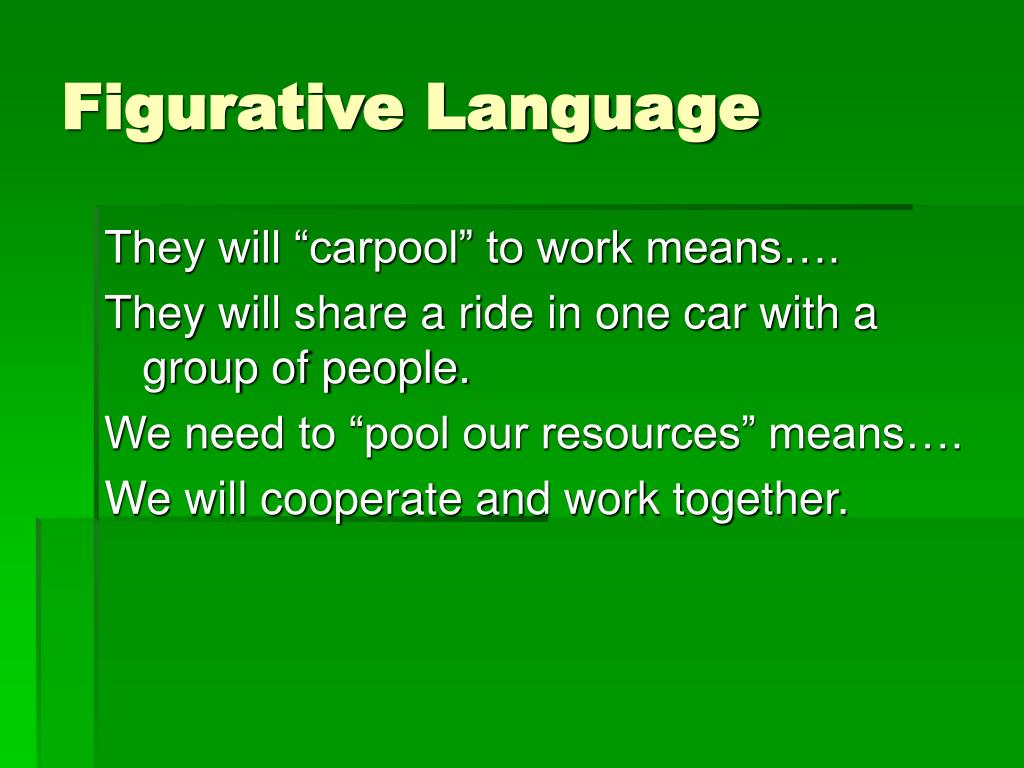 Figurative Language

They will “carpool” to work means….

They will share a ride in one car with a group of people.

We need to “pool our resources” means….

We will cooperate and work together.